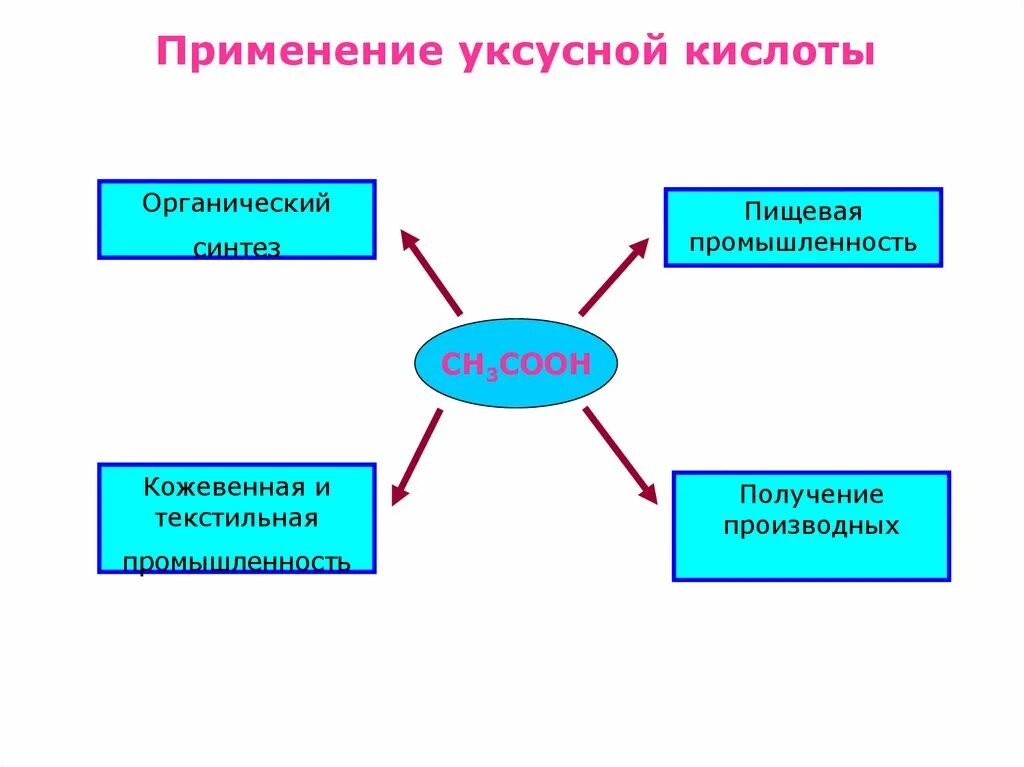 Применение уксусной кислоты

Органический синтез

Пищевая промышленность

$CH_3COOH$

Кожевенная и текстильная промышленность

Получение производных